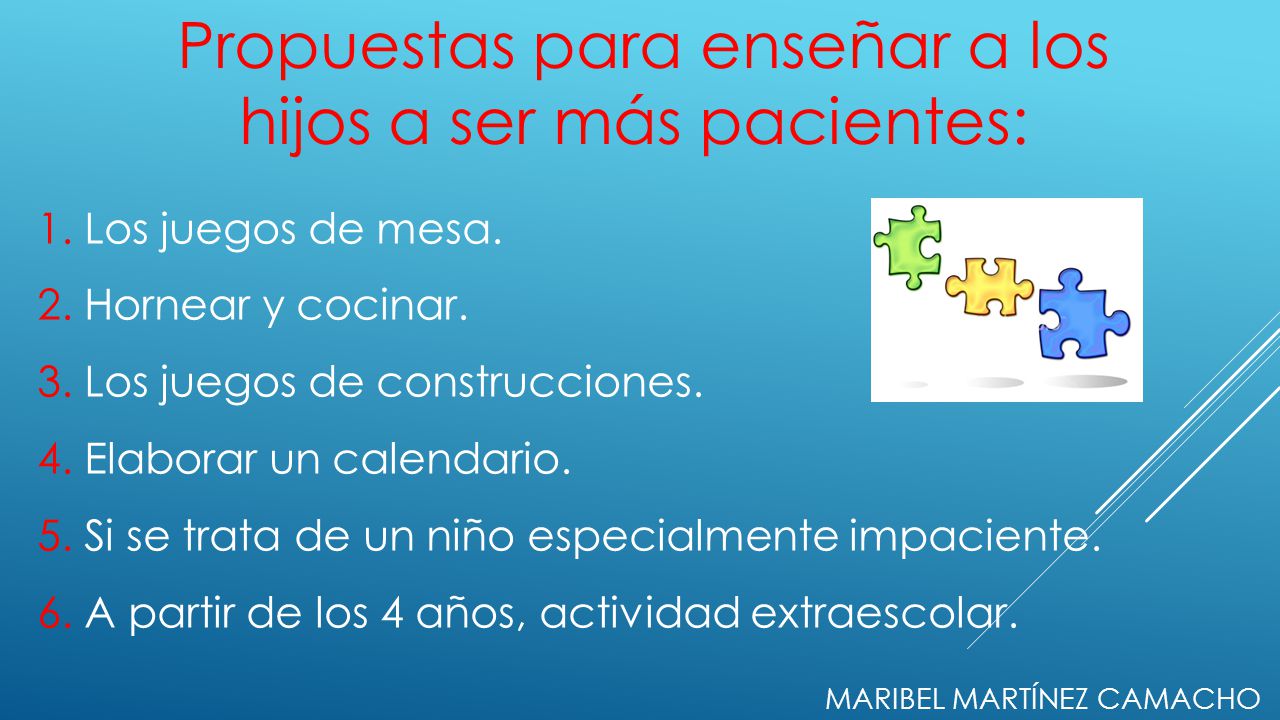 Propuestas para enseñar a los hijos a ser más pacientes:

1. Los juegos de mesa.

2. Hornear y cocinar.

3. Los juegos de construcciones.

4. Elaborar un calendario.

5. Si se trata de un niño especialmente impaciente.

6. A partir de los 4 años, actividad extraescolar.

MARIBEL MARTÍNEZ CAMACHO